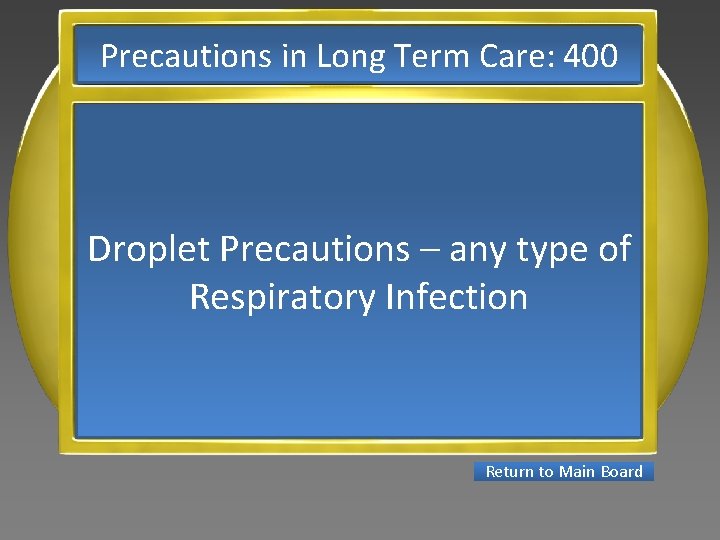 Precautions in Long Term Care: 400

Droplet Precautions – any type of Respiratory Infection

Return to Main Board